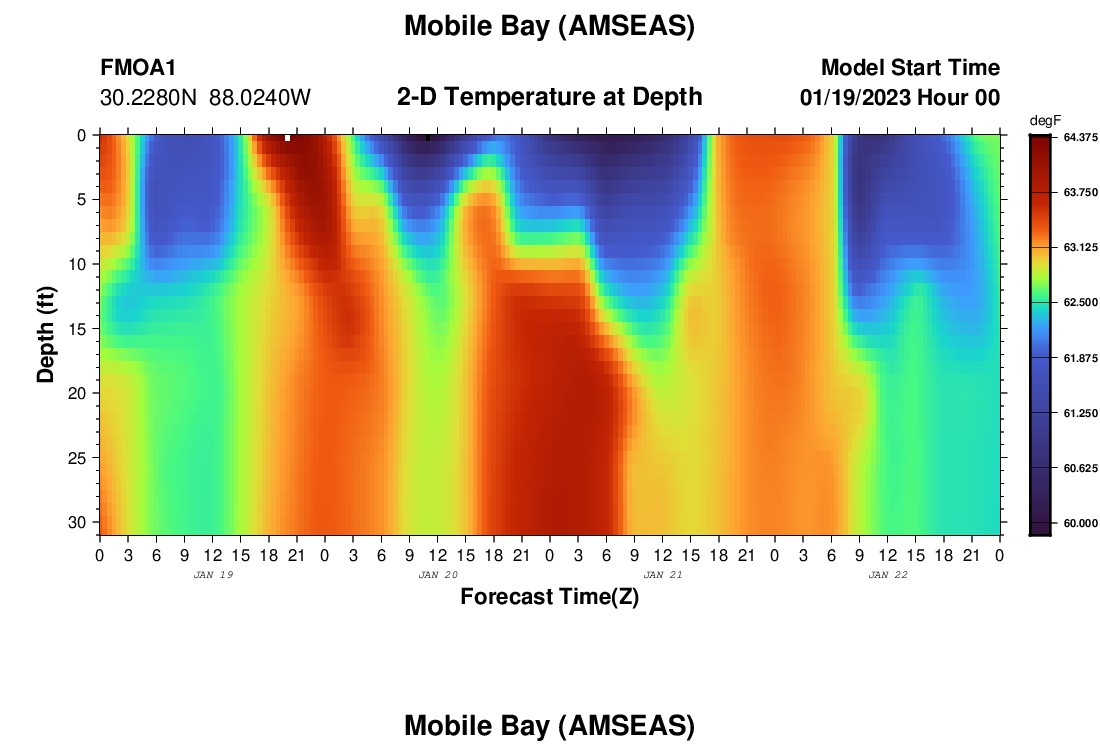 Mobile Bay (AMSEAS)

FMOA1
30.2280N 88.0240W

2-D Temperature at Depth

Model Start Time
01/19/2023 Hour 00

degF
64.375
63.750
63.125
62.500
61.875
61.250
60.625
60.000

Depth (ft)
0
5
10
15
20
25
30

0 3 6 9 12 15 18 21 0 3 6 9 12 15 18 21 0 3 6 9 12 15 18 21 0 3 6 9 12 15 18 21 0
JAN 19 JAN 20 JAN 21 JAN 22

Forecast Time(Z)

Mobile Bay (AMSEAS)